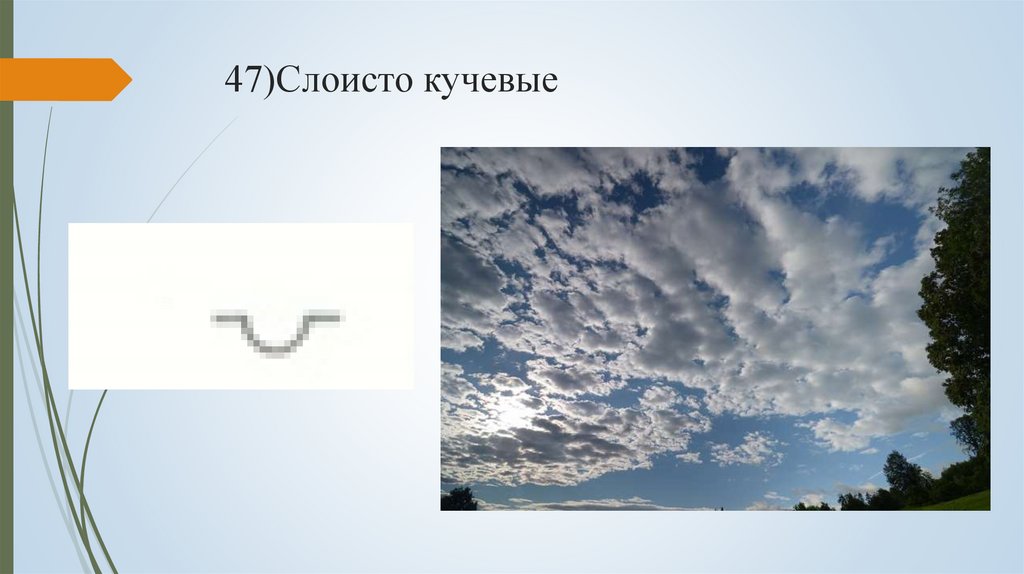 47)Слоисто кучевые